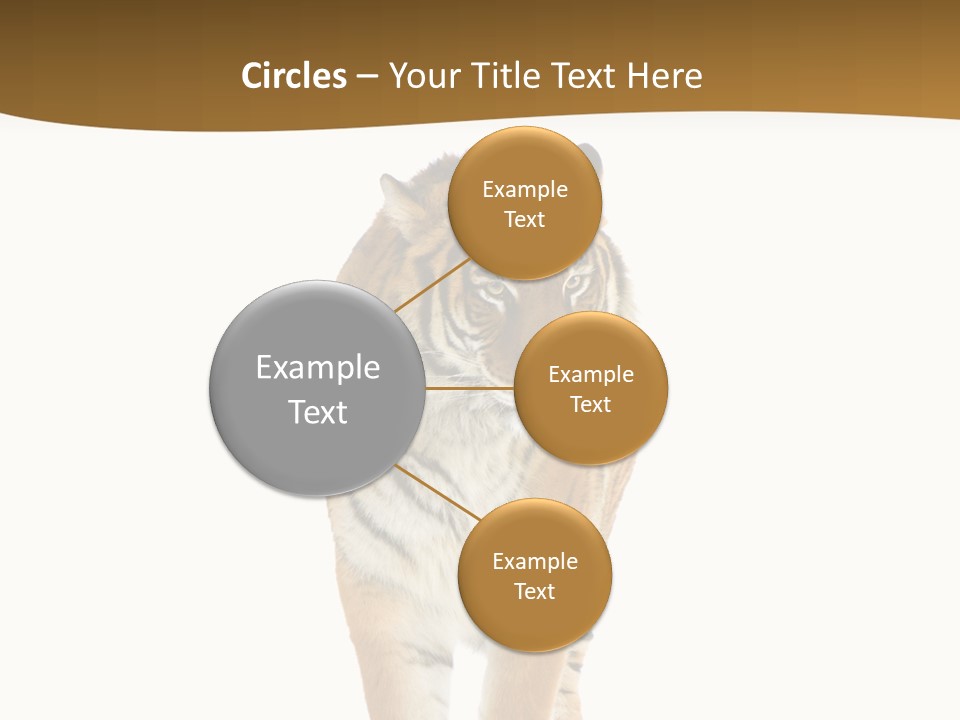 Circles – Your Title Text Here

Example Text

Example Text

Example Text

Example Text